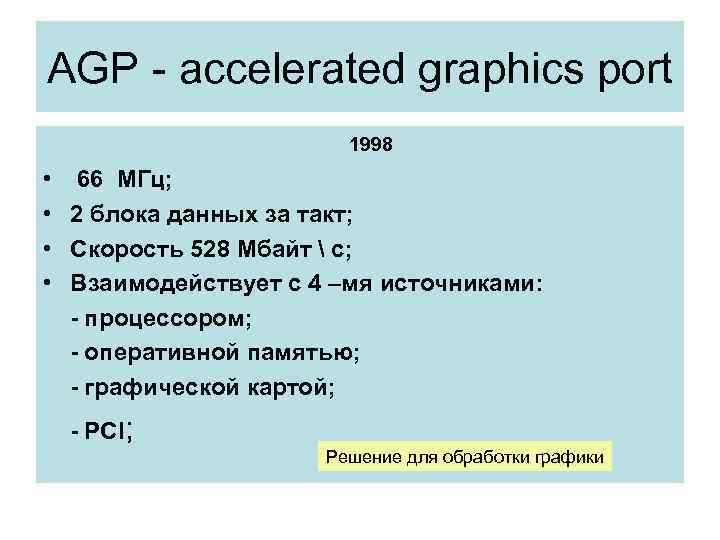 AGP - accelerated graphics port

1998

• 66 МГц;
• 2 блока данных за такт;
• Скорость 528 Мбайт \ с;
• Взаимодействует с 4 –мя источниками:
- процессором;
- оперативной памятью;
- графической картой;
- PCI;

Решение для обработки графики